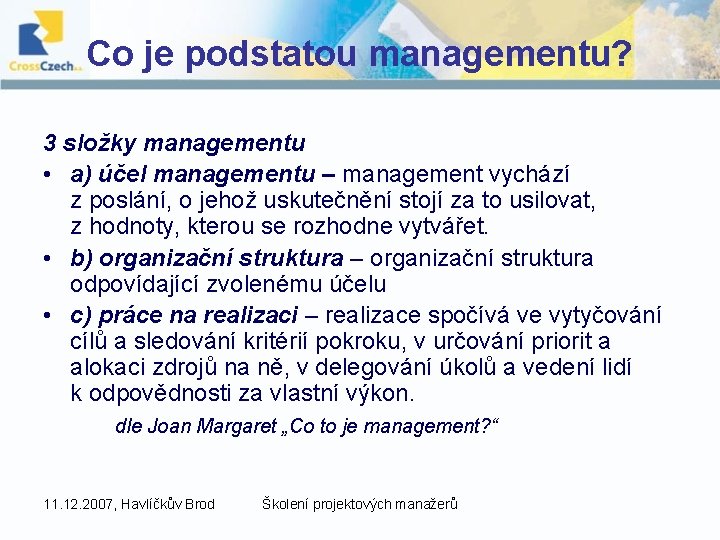 CrossCzech a.s.

Co je podstatou managementu?

3 složky managementu

• a) účel managementu – management vychází z poslání, o jehož uskutečnění stojí za to usilovat, z hodnoty, kterou se rozhodne vytvářet.

• b) organizační struktura – organizační struktura odpovídající zvolenému účelu

• c) práce na realizaci – realizace spočívá ve vytyčování cílů a sledování kritérií pokroku, v určování priorit a alokaci zdrojů na ně, v delegování úkolů a vedení lidí k odpovědnosti za vlastní výkon.

dle Joan Margaret „Co to je management?“

11.12.2007, Havlíčkův Brod

Školení projektových manažerů